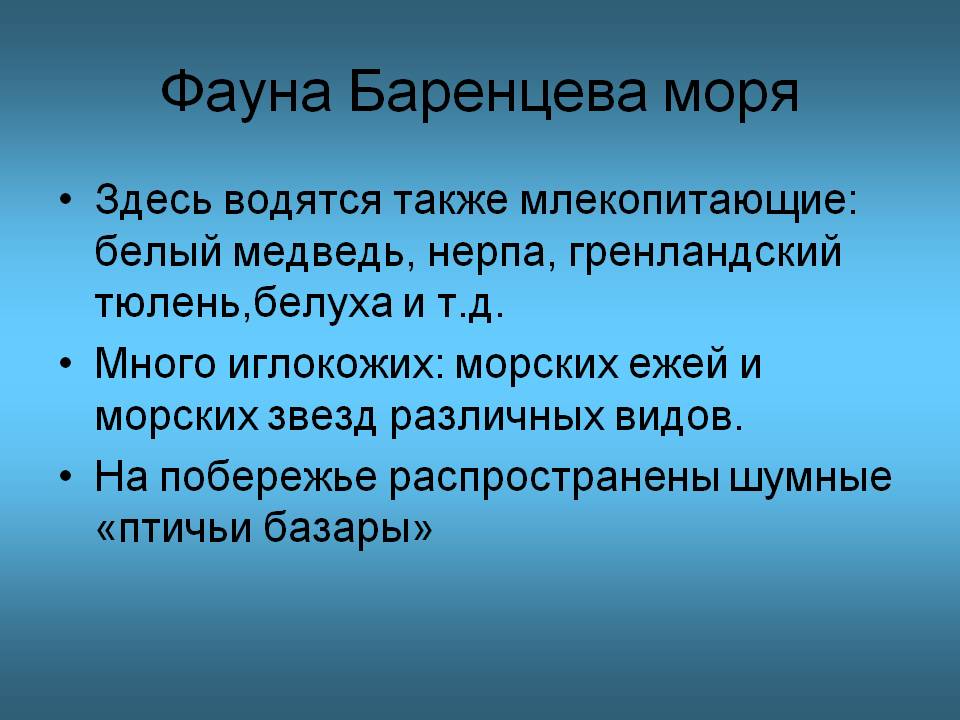 Фауна Баренцева моря

• Здесь водятся также млекопитающие: белый медведь, нерпа, гренландский тюлень,белуха и т.д.
• Много иглокожих: морских ежей и морских звезд различных видов.
• На побережье распространены шумные «птичьи базары»